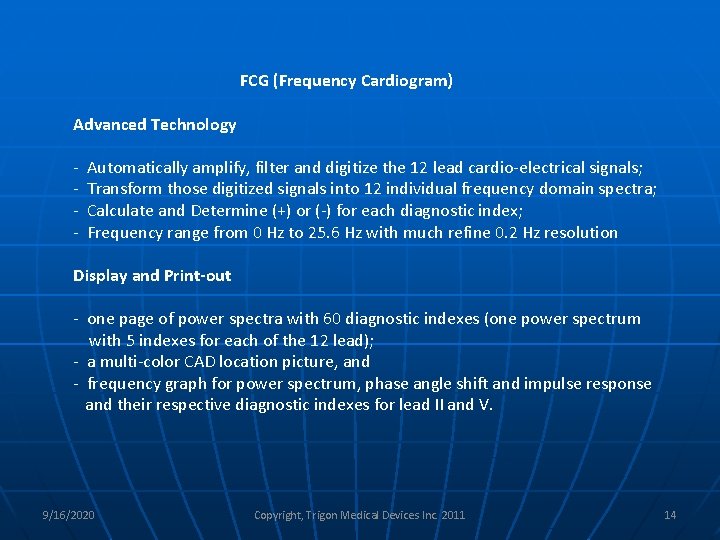 FCG (Frequency Cardiogram)

Advanced Technology

- Automatically amplify, filter and digitize the 12 lead cardio-electrical signals;
- Transform those digitized signals into 12 individual frequency domain spectra;
- Calculate and Determine (+) or (-) for each diagnostic index;
- Frequency range from 0 Hz to 25.6 Hz with much refine 0.2 Hz resolution

Display and Print-out

- one page of power spectra with 60 diagnostic indexes (one power spectrum with 5 indexes for each of the 12 lead);
- a multi-color CAD location picture, and
- frequency graph for power spectrum, phase angle shift and impulse response and their respective diagnostic indexes for lead II and V.

9/16/2020

Copyright, Trigon Medical Devices Inc. 2011

14